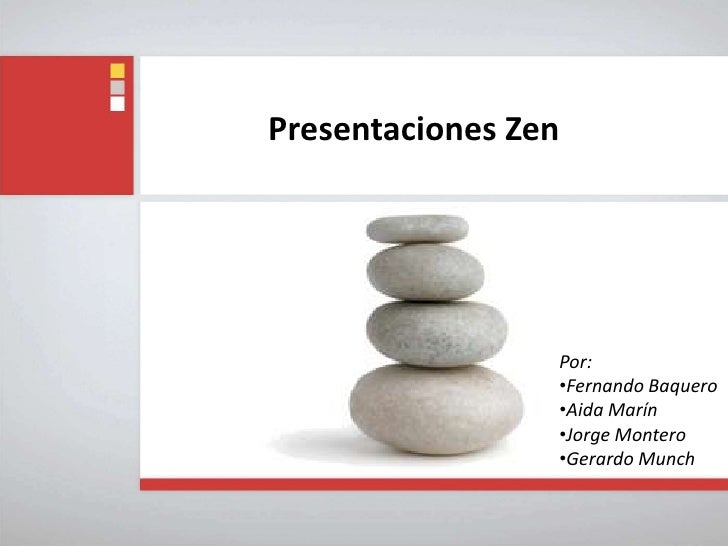 Presentaciones Zen

Por:
•Fernando Baquero
•Aida Marín
•Jorge Montero
•Gerardo Munch